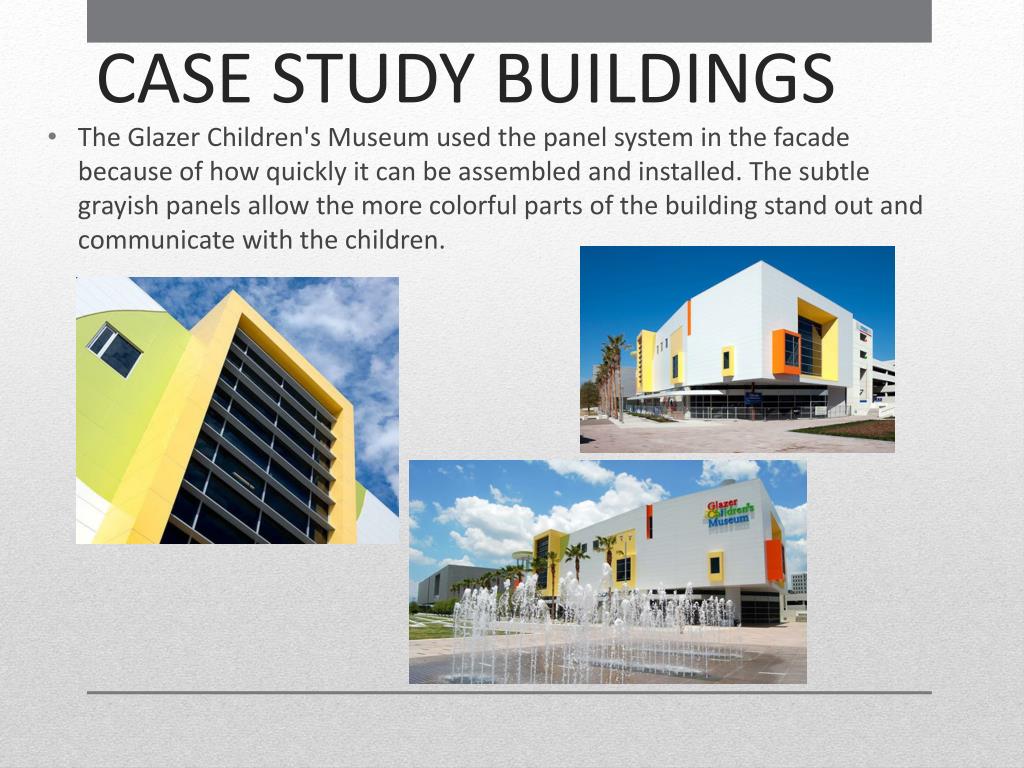 CASE STUDY BUILDINGS

• The Glazer Children's Museum used the panel system in the facade because of how quickly it can be assembled and installed. The subtle grayish panels allow the more colorful parts of the building stand out and communicate with the children.

Glazer Children's Museum